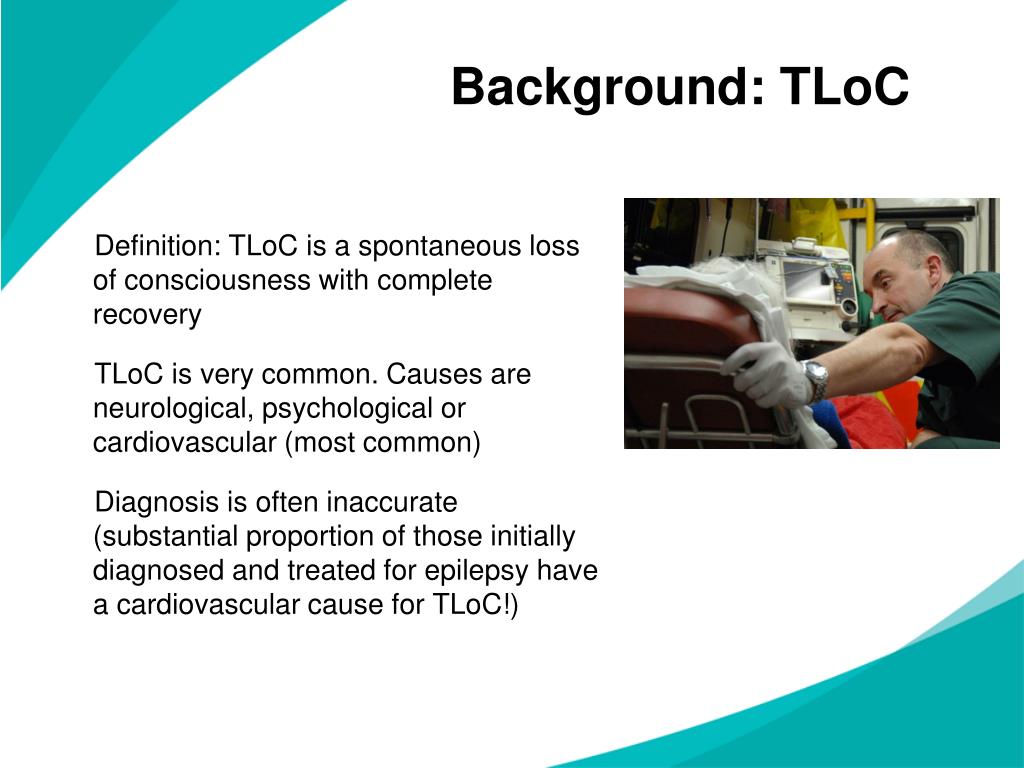 Background: TLoC

Definition: TLoC is a spontaneous loss of consciousness with complete recovery

TLoC is very common. Causes are neurological, psychological or cardiovascular (most common)

Diagnosis is often inaccurate (substantial proportion of those initially diagnosed and treated for epilepsy have a cardiovascular cause for TLoC!)